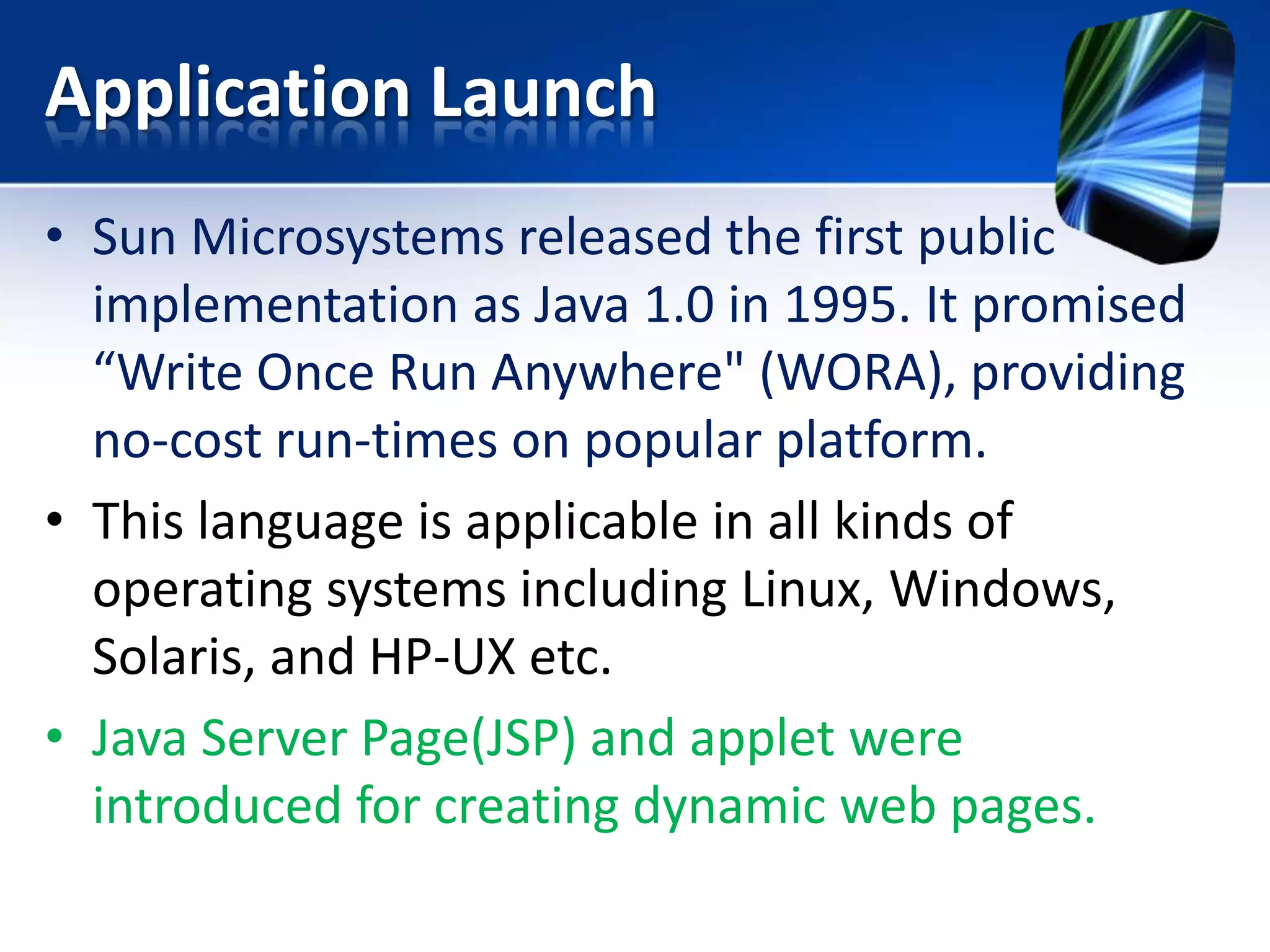 Application Launch

• Sun Microsystems released the first public implementation as Java 1.0 in 1995. It promised “Write Once Run Anywhere" (WORA), providing no-cost run-times on popular platform.

• This language is applicable in all kinds of operating systems including Linux, Windows, Solaris, and HP-UX etc.

• Java Server Page(JSP) and applet were introduced for creating dynamic web pages.